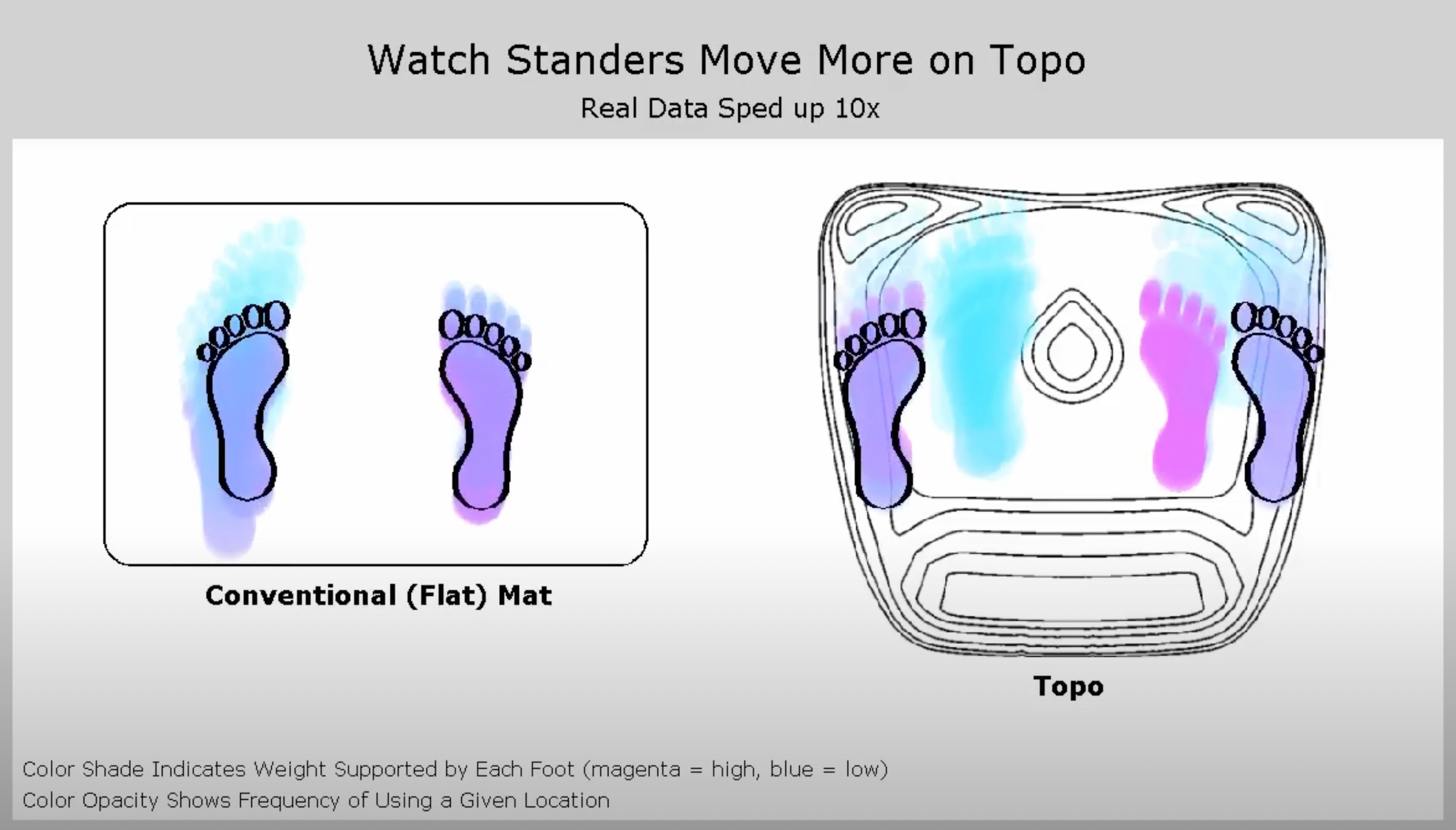 Watch Standers Move More on Topo

Real Data Sped up 10x

Conventional (Flat) Mat

Topo

Color Shade Indicates Weight Supported by Each Foot (magenta = high, blue = low)
Color Opacity Shows Frequency of Using a Given Location